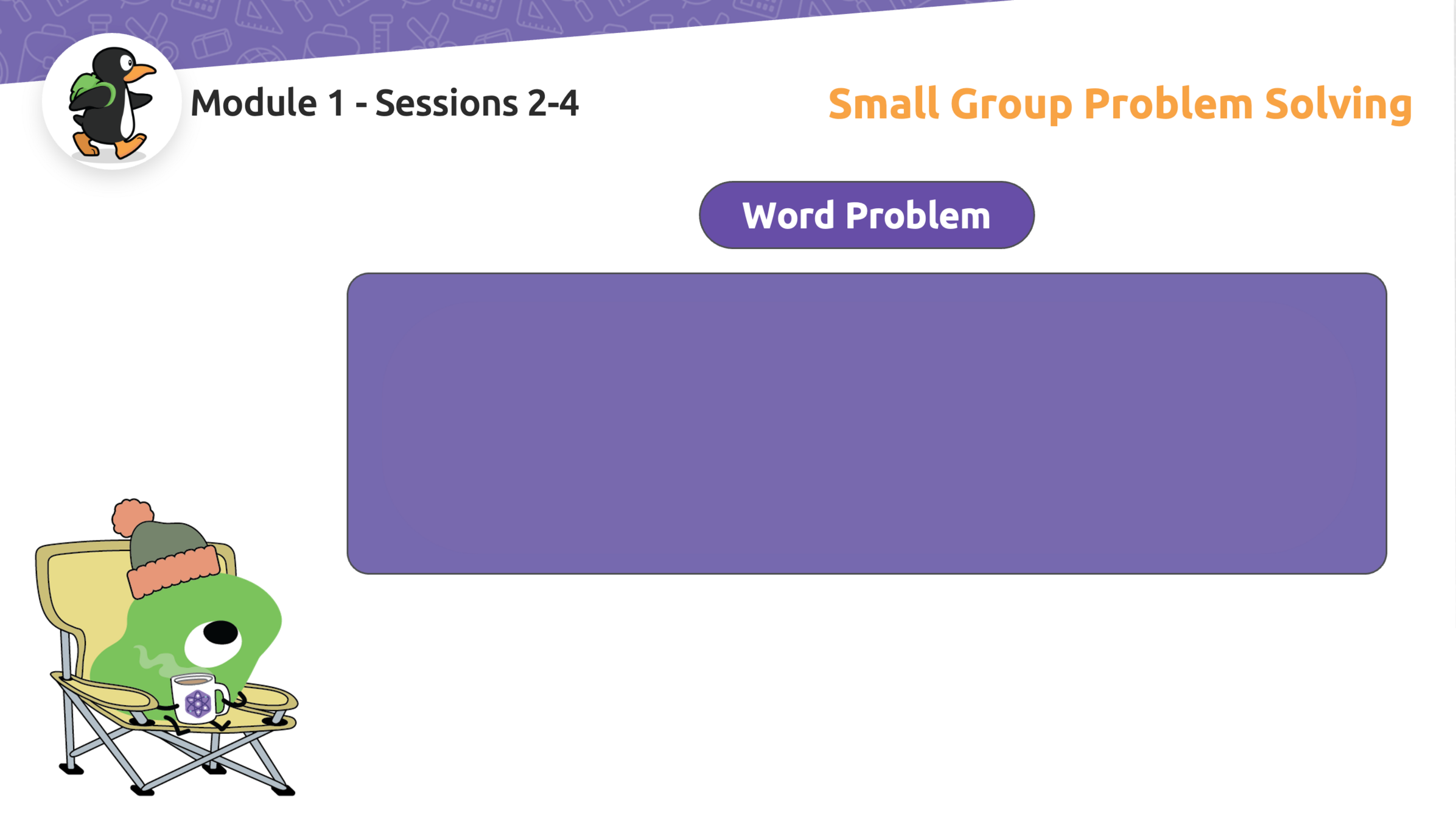 Module 1 - Sessions 2-4

Small Group Problem Solving

Word Problem